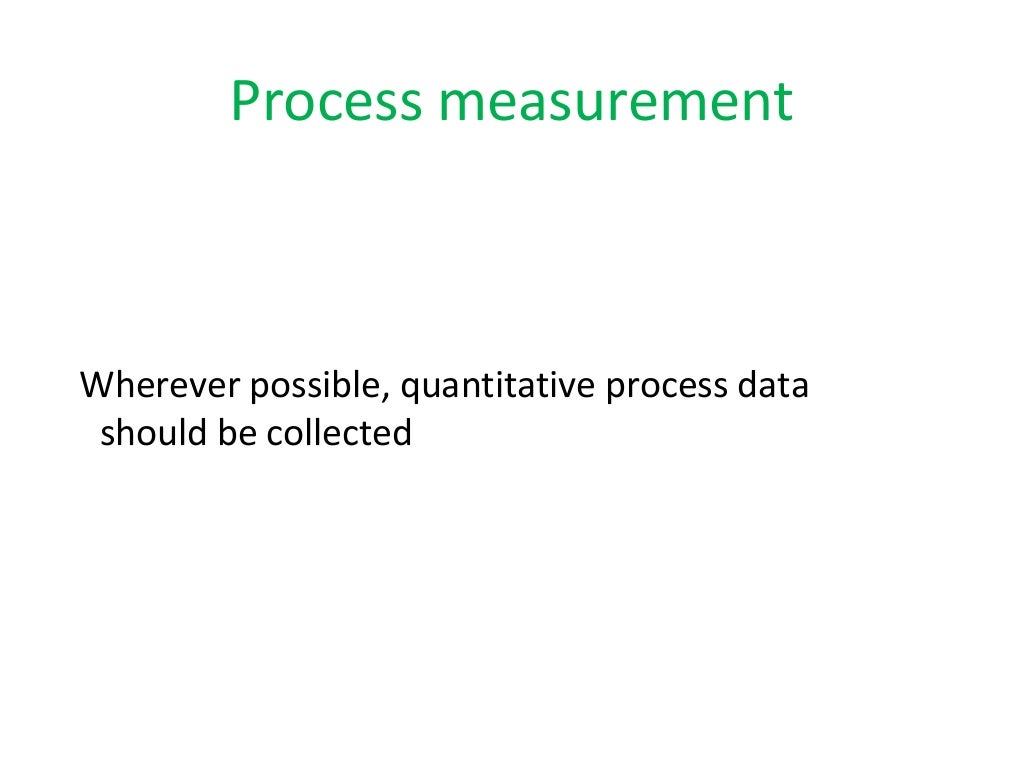 Process measurement

Wherever possible, quantitative process data should be collected